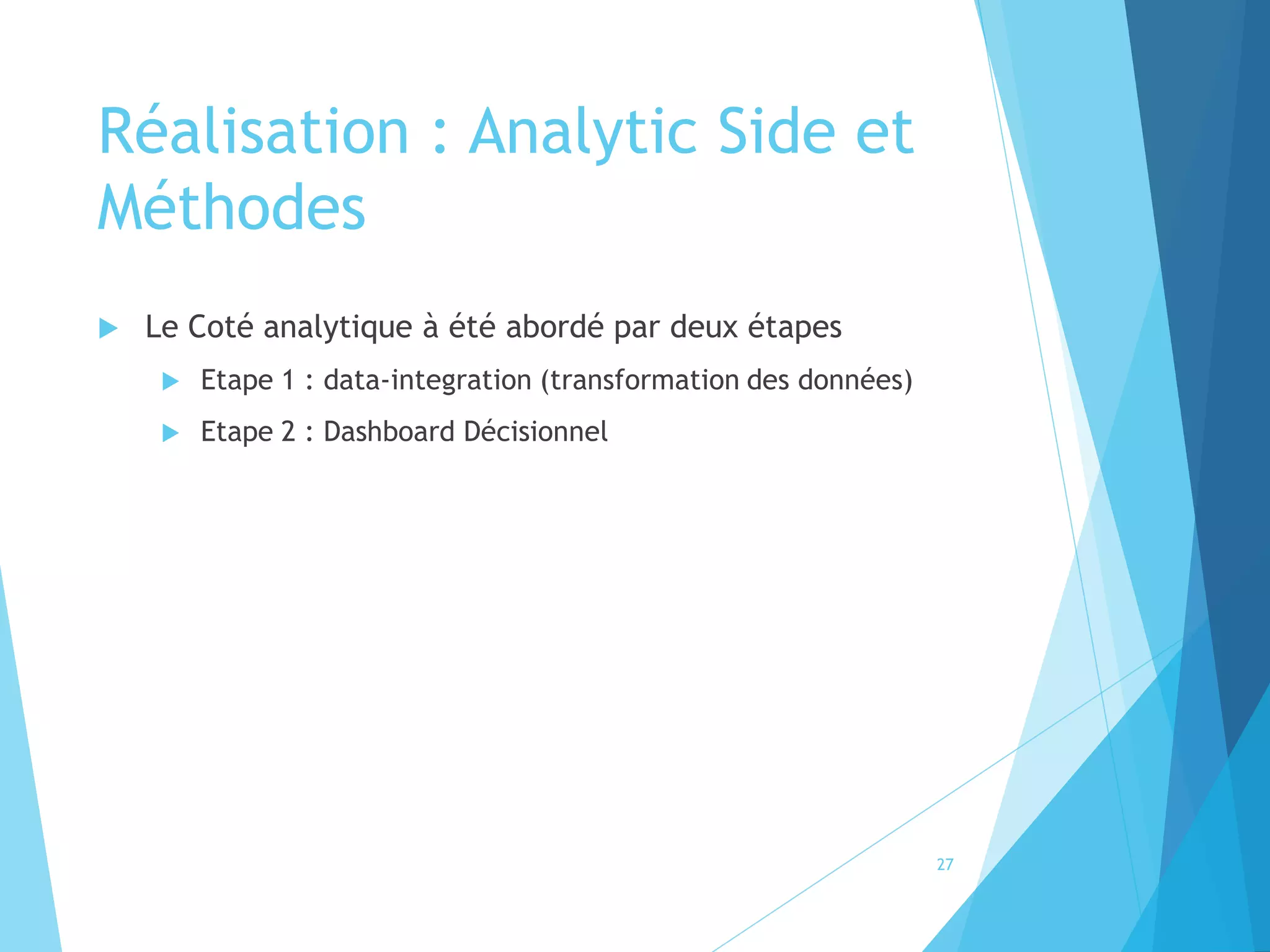 Réalisation : Analytic Side et Méthodes

Le Coté analytique à été abordé par deux étapes

Etape 1 : data-integration (transformation des données)

Etape 2 : Dashboard Décisionnel

27